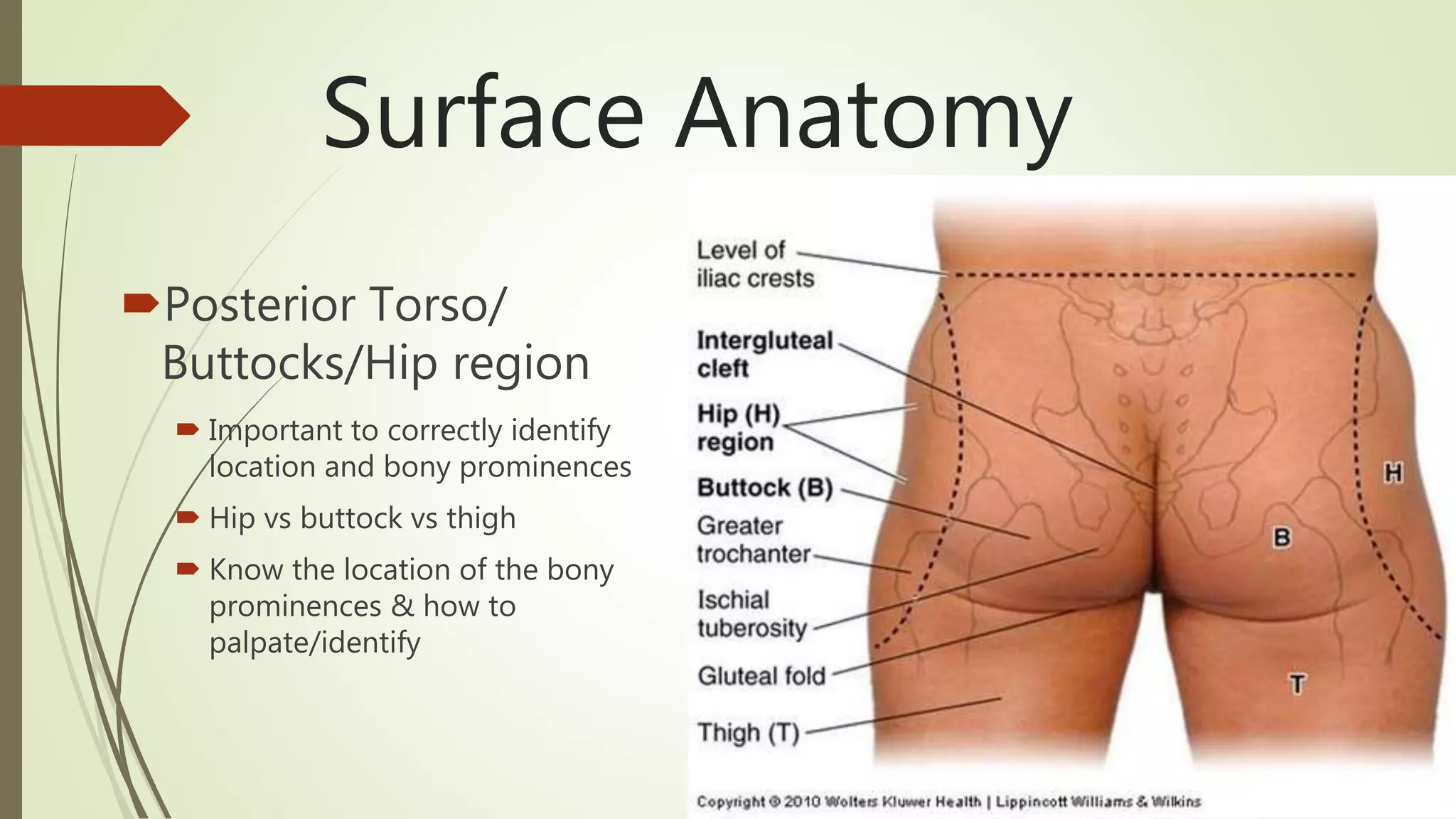 Surface Anatomy

Posterior Torso/ Buttocks/Hip region

Important to correctly identify location and bony prominences

Hip vs buttock vs thigh

Know the location of the bony prominences & how to palpate/identify

Level of iliac crests

Intergluteal cleft

Hip (H) region

Buttock (B)

Greater trochanter

Ischial tuberosity

Gluteal fold

Thigh (T)

H

B

T

Copyright © 2010 Wolters Kluwer Health | Lippincott Williams & Wilkins